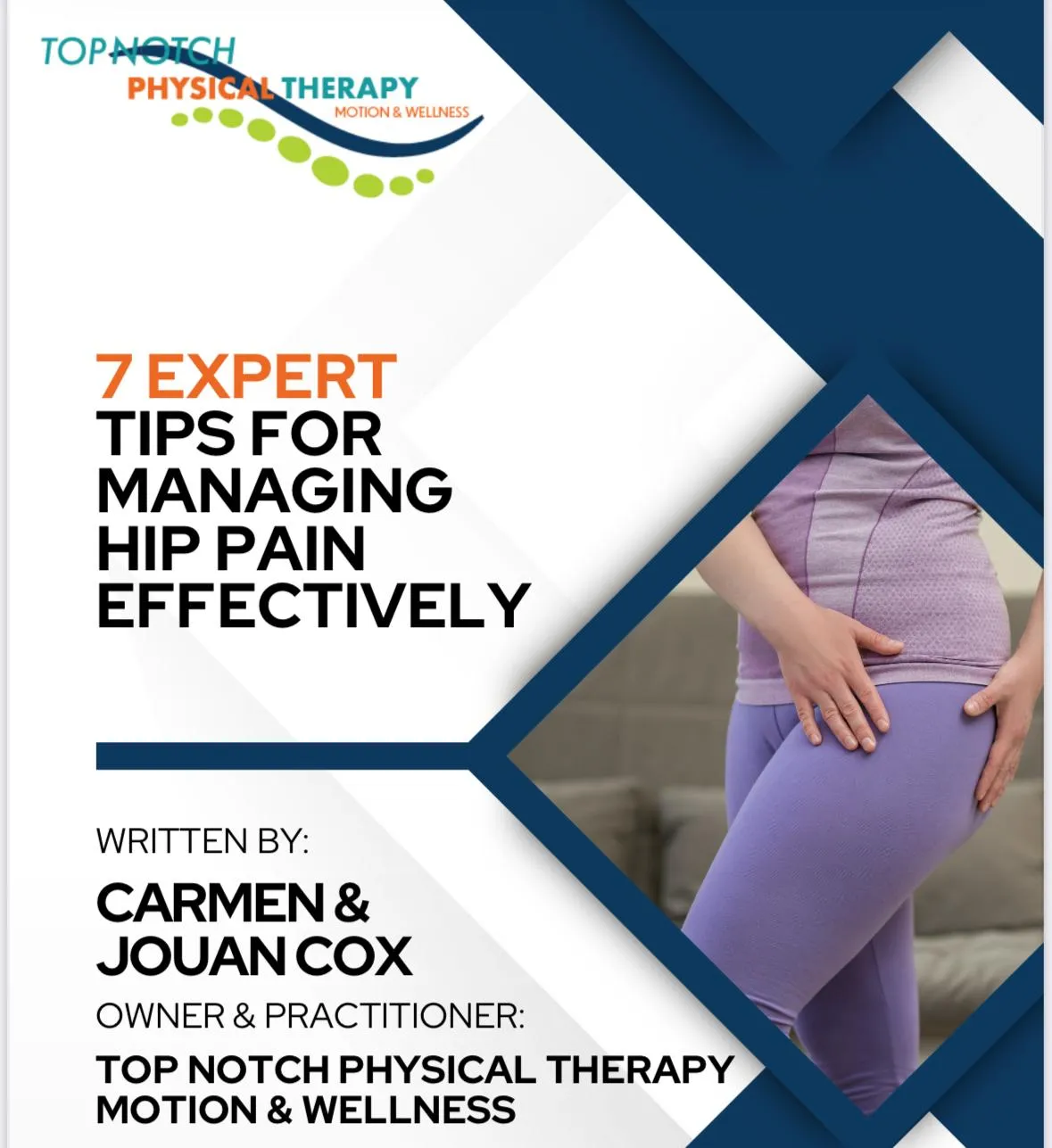 TOP NOTCH
PHYSICAL THERAPY
MOTION & WELLNESS

7 EXPERT
TIPS FOR
MANAGING
HIP PAIN
EFFECTIVELY

WRITTEN BY:

CARMEN &
JOUAN COX

OWNER & PRACTITIONER:

TOP NOTCH PHYSICAL THERAPY
MOTION & WELLNESS